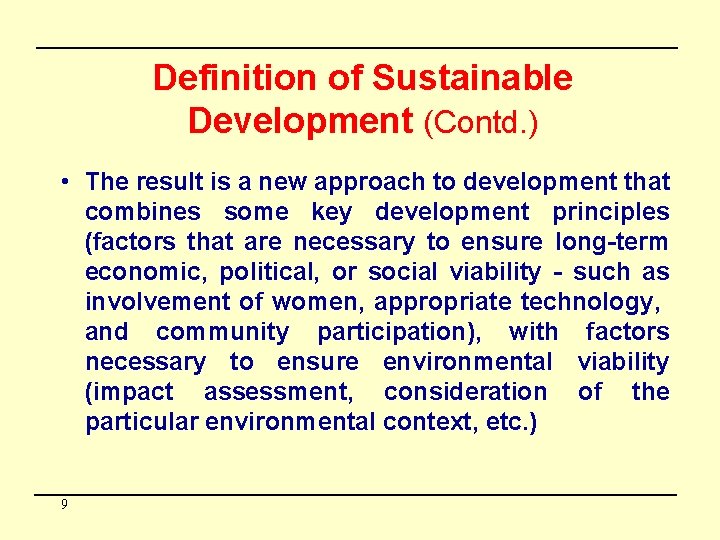 Definition of Sustainable Development (Contd.)

• The result is a new approach to development that combines some key development principles (factors that are necessary to ensure long-term economic, political, or social viability - such as involvement of women, appropriate technology, and community participation), with factors necessary to ensure environmental viability (impact assessment, consideration of the particular environmental context, etc.)

9